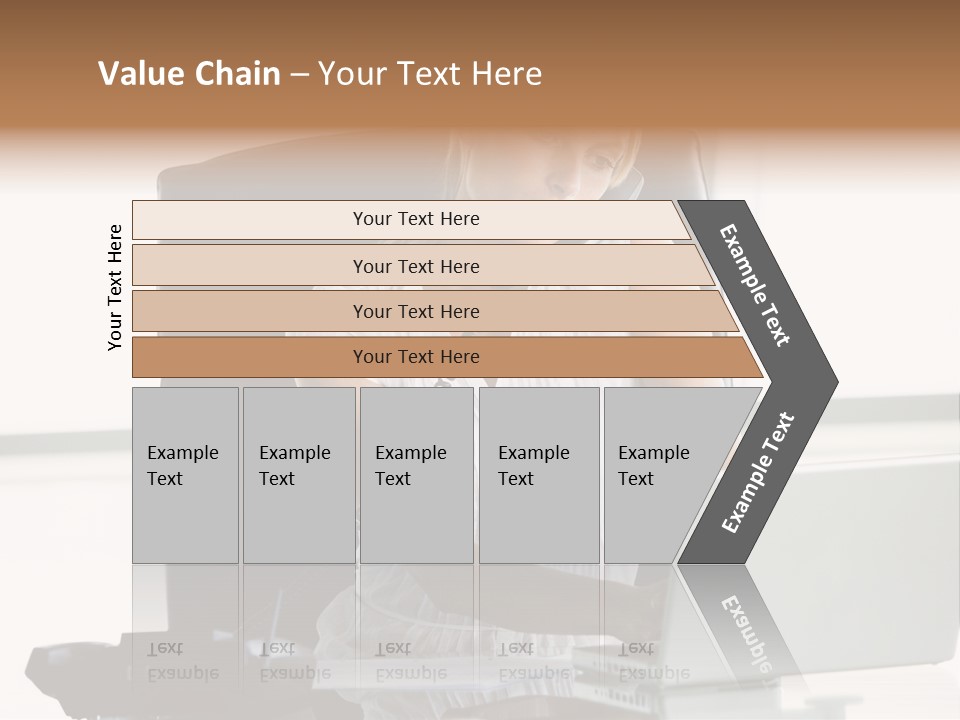 Value Chain – Your Text Here

Your Text Here

Your Text Here

Your Text Here

Your Text Here

Your Text Here

Example Text

Example Text

Example Text

Example Text

Example Text

Example Text

Example Text